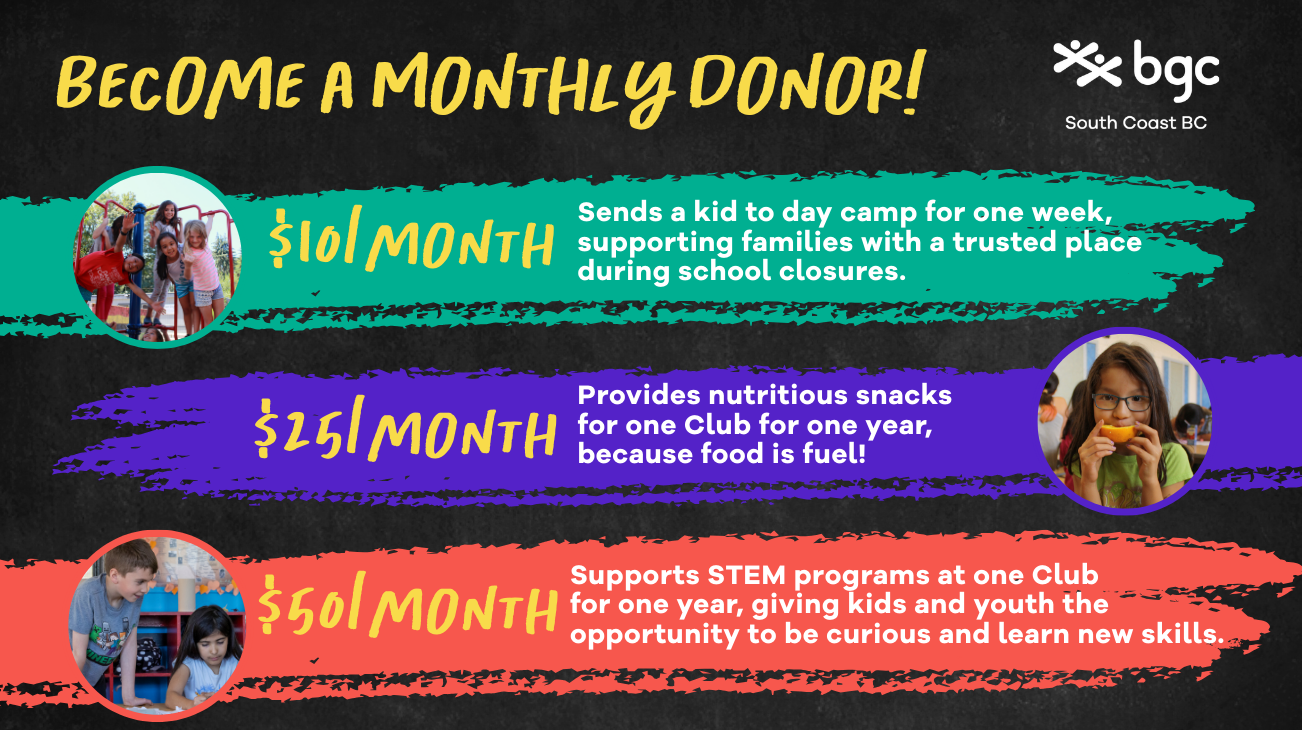 BECOME A MONTHLY DONOR!

bgc
South Coast BC

$10/MONTH
Sends a kid to day camp for one week, supporting families with a trusted place during school closures.

$25/MONTH
Provides nutritious snacks for one Club for one year, because food is fuel!

$50/MONTH
Supports STEM programs at one Club for one year, giving kids and youth the opportunity to be curious and learn new skills.